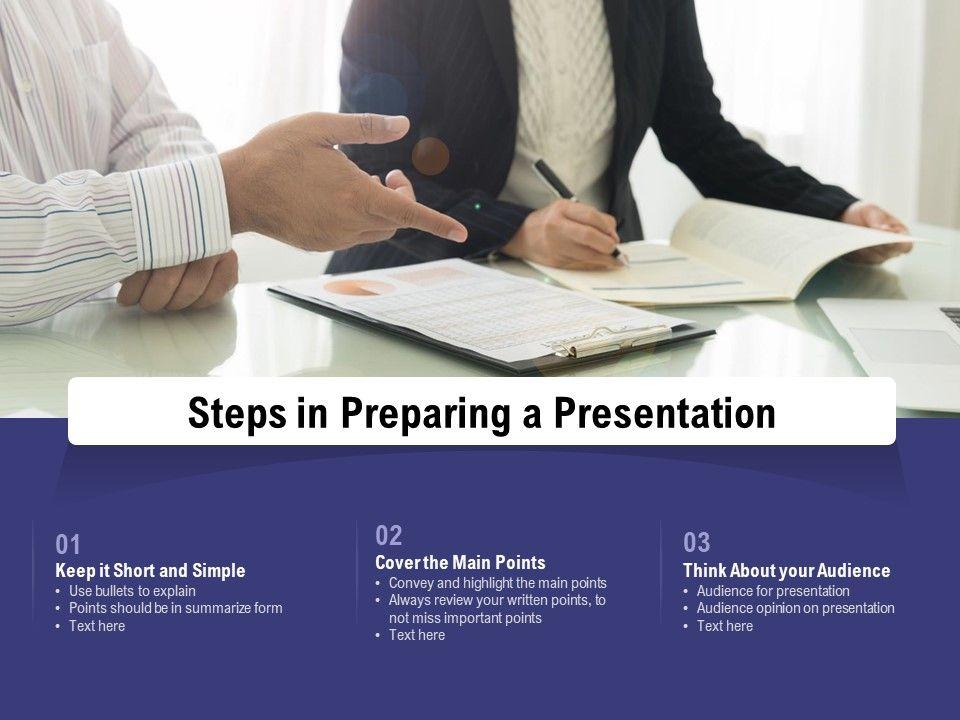 Steps in Preparing a Presentation

01
Keep it Short and Simple
• Use bullets to explain
• Points should be in summarize form
• Text here

02
Cover the Main Points
• Convey and highlight the main points
• Always review your written points, to not miss important points
• Text here

03
Think About your Audience
• Audience for presentation
• Audience opinion on presentation
• Text here